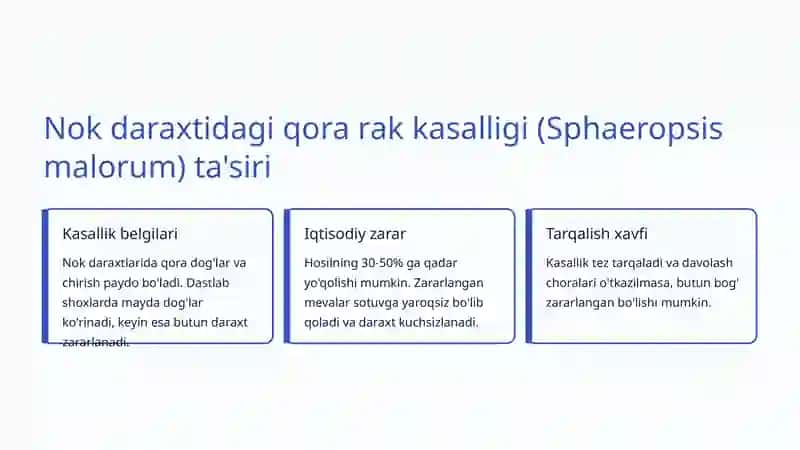 Nok daraxtidagi qora rak kasalligi (Sphaeropsis malorum) ta'siri

Kasallik belgilari

Nok daraxtlarida qora dog'lar va chirish paydo bo'ladi. Dastlab shoxlarda mayda dog'lar ko'rinadi, keyin esa butun daraxt zararlanadi.

Iqtisodiy zarar

Hosilning 30-50% ga qadar yo'qolishi mumkin. Zararlangan mevalar sotuvga yaroqsiz bo'lib qoladi va daraxt kuchsizlanadi.

Tarqalish xavfi

Kasallik tez tarqaladi va davolash choralari o'tkazilmasa, butun bog' zararlangan bo'lishi mumkin.